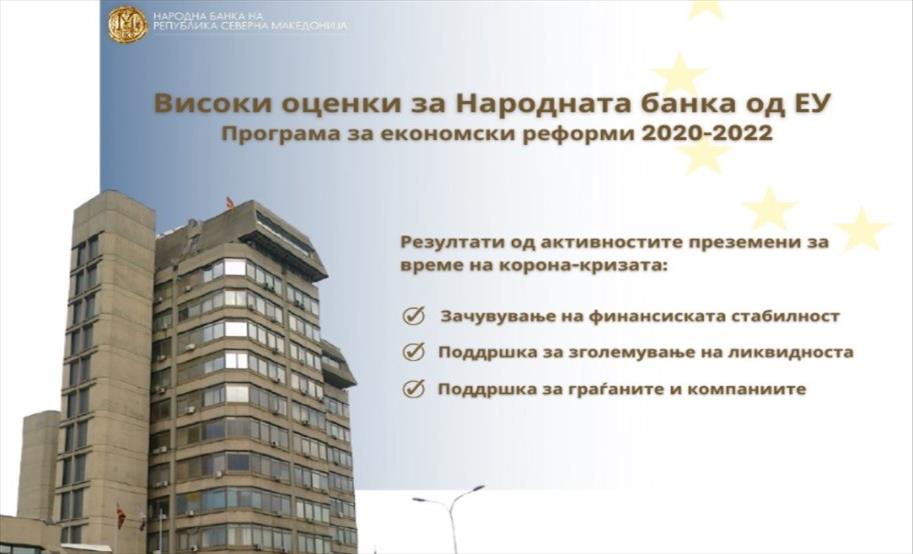 НАРОДНА БАНКА НА
РЕПУБЛИКА СЕВЕРНА МАКЕДОНИЈА

Високи оценки за Народната банка од ЕУ
Програма за економски реформи 2020-2022

Резултати од активностите преземени за време на корона-кризата:

Зачувување на финансиската стабилност

Поддршка за зголемување на ликвидноста

Поддршка за граѓаните и компаниите